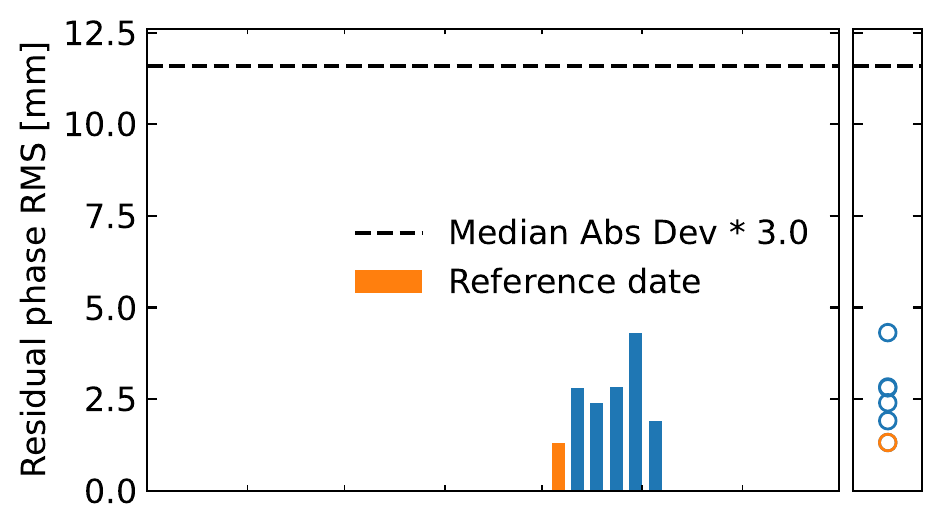 Residual phase RMS [mm]

12.5
10.0
7.5
5.0
2.5
0.0

Median Abs Dev * 3.0
Reference date